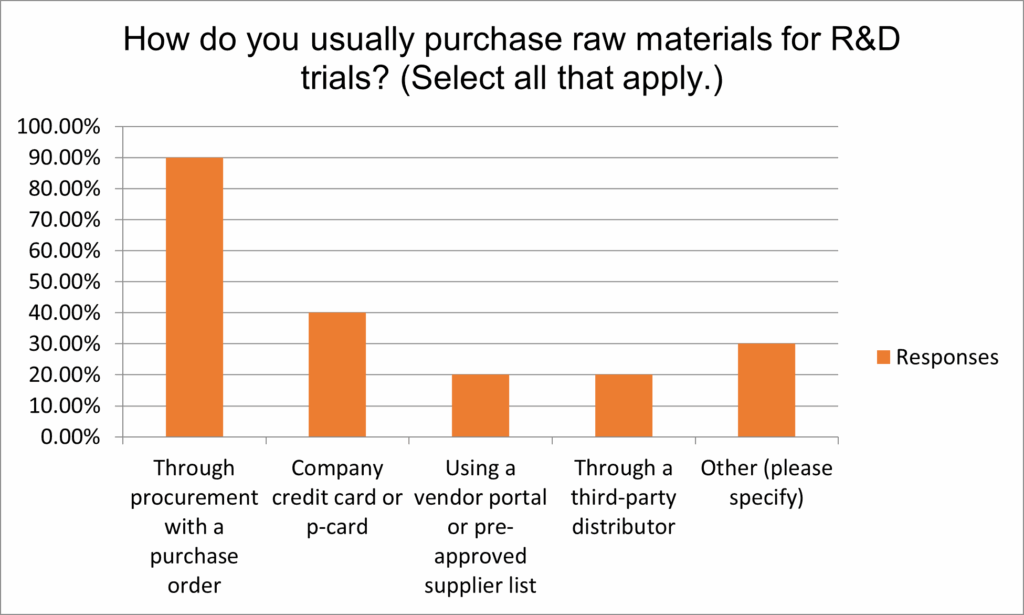 How do you usually purchase raw materials for R&D trials? (Select all that apply.)

100.00%
90.00%
80.00%
70.00%
60.00%
50.00%
40.00%
30.00%
20.00%
10.00%
0.00%

Through procurement with a purchase order

Company credit card or p-card

Using a vendor portal or pre-approved supplier list

Through a third-party distributor

Other (please specify)

Responses